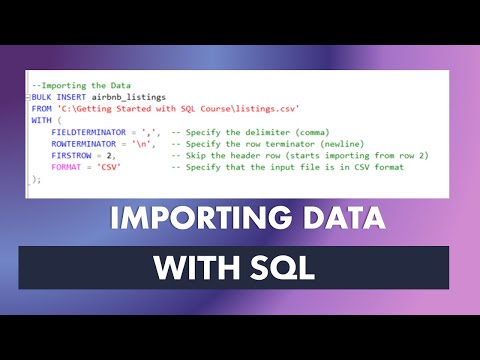 --Importing the Data
BULK INSERT airbnb_listings
FROM 'C:\Getting Started with SQL Course\listings.csv'
WITH (
    FIELDTERMINATOR = ',',  -- Specify the delimiter (comma)
    ROWTERMINATOR = '\n',   -- Specify the row terminator (newline)
    FIRSTROW = 2,           -- Skip the header row (starts importing from row 2)
    FORMAT = 'CSV'          -- Specify that the input file is in CSV format
);

IMPORTING DATA

WITH SQL